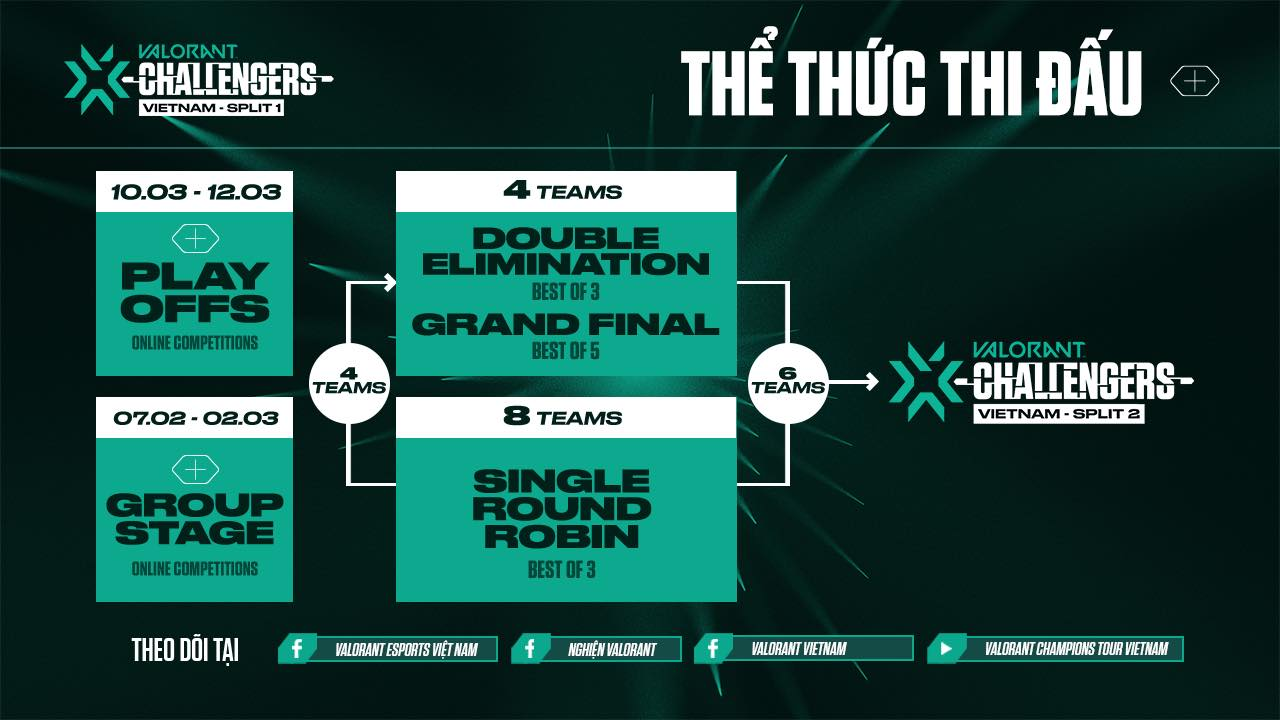 VALORANT
CHALLENGERS
VIETNAM - SPLIT 1

THỂ THỨC THI ĐẤU

10.03 - 12.03
PLAY OFFS
ONLINE COMPETITIONS

07.02 - 02.03
GROUP STAGE
ONLINE COMPETITIONS

4 TEAMS

4 TEAMS
DOUBLE ELIMINATION
BEST OF 3
GRAND FINAL
BEST OF 5

8 TEAMS
SINGLE ROUND ROBIN
BEST OF 3

6 TEAMS

VALORANT
CHALLENGERS
VIETNAM - SPLIT 2

THEO DÕI TẠI
VALORANT ESPORTS VIỆT NAM
NGHIỆN VALORANT
VALORANT VIETNAM
VALORANT CHAMPIONS TOUR VIETNAM